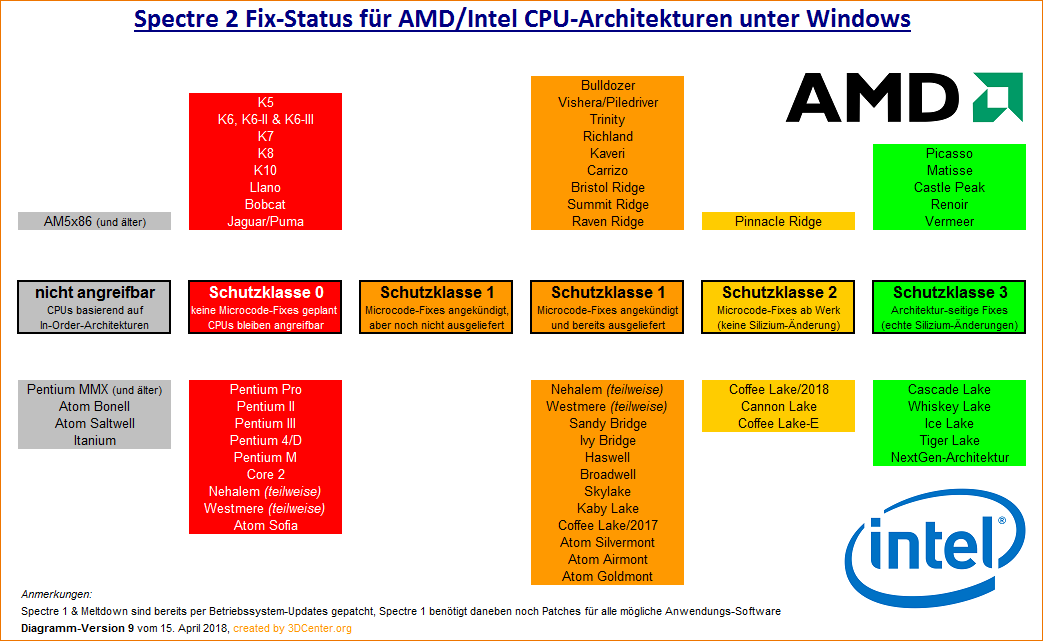 Spectre 2 Fix-Status für AMD/Intel CPU-Architekturen unter Windows

AMD

AM5x86 (und älter)

K5
K6, K6-II & K6-III
K7
K8
K10
Llano
Bobcat
Jaguar/Puma

Bulldozer
Vishera/Piledriver
Trinity
Richland
Kaveri
Carrizo
Bristol Ridge
Summit Ridge
Raven Ridge

Pinnacle Ridge

Picasso
Matisse
Castle Peak
Renoir
Vermeer

nicht angreifbar
CPUs basierend auf In-Order-Architekturen

Schutzklasse 0
keine Microcode-Fixes geplant
CPUs bleiben angreifbar

Schutzklasse 1
Microcode-Fixes angekündigt, aber noch nicht ausgeliefert

Schutzklasse 1
Microcode-Fixes angekündigt und bereits ausgeliefert

Schutzklasse 2
Microcode-Fixes ab Werk (keine Silizium-Änderung)

Schutzklasse 3
Architektur-seitige Fixes (echte Silizium-Änderungen)

Pentium MMX (und älter)
Atom Bonell
Atom Saltwell
Itanium

Pentium Pro
Pentium II
Pentium III
Pentium 4/D
Pentium M
Core 2
Nehalem (teilweise)
Westmere (teilweise)
Atom Sofia

Nehalem (teilweise)
Westmere (teilweise)
Sandy Bridge
Ivy Bridge
Haswell
Broadwell
Skylake
Kaby Lake
Coffee Lake/2017
Atom Silvermont
Atom Airmont
Atom Goldmont

Coffee Lake/2018
Cannon Lake
Coffee Lake-E

Cascade Lake
Whiskey Lake
Ice Lake
Tiger Lake
NextGen-Architektur

intel

Anmerkungen:
Spectre 1 & Meltdown sind bereits per Betriebssystem-Updates gepatcht, Spectre 1 benötigt daneben noch Patches für alle mögliche Anwendungs-Software
Diagramm-Version 9 vom 15. April 2018, created by 3DCenter.org